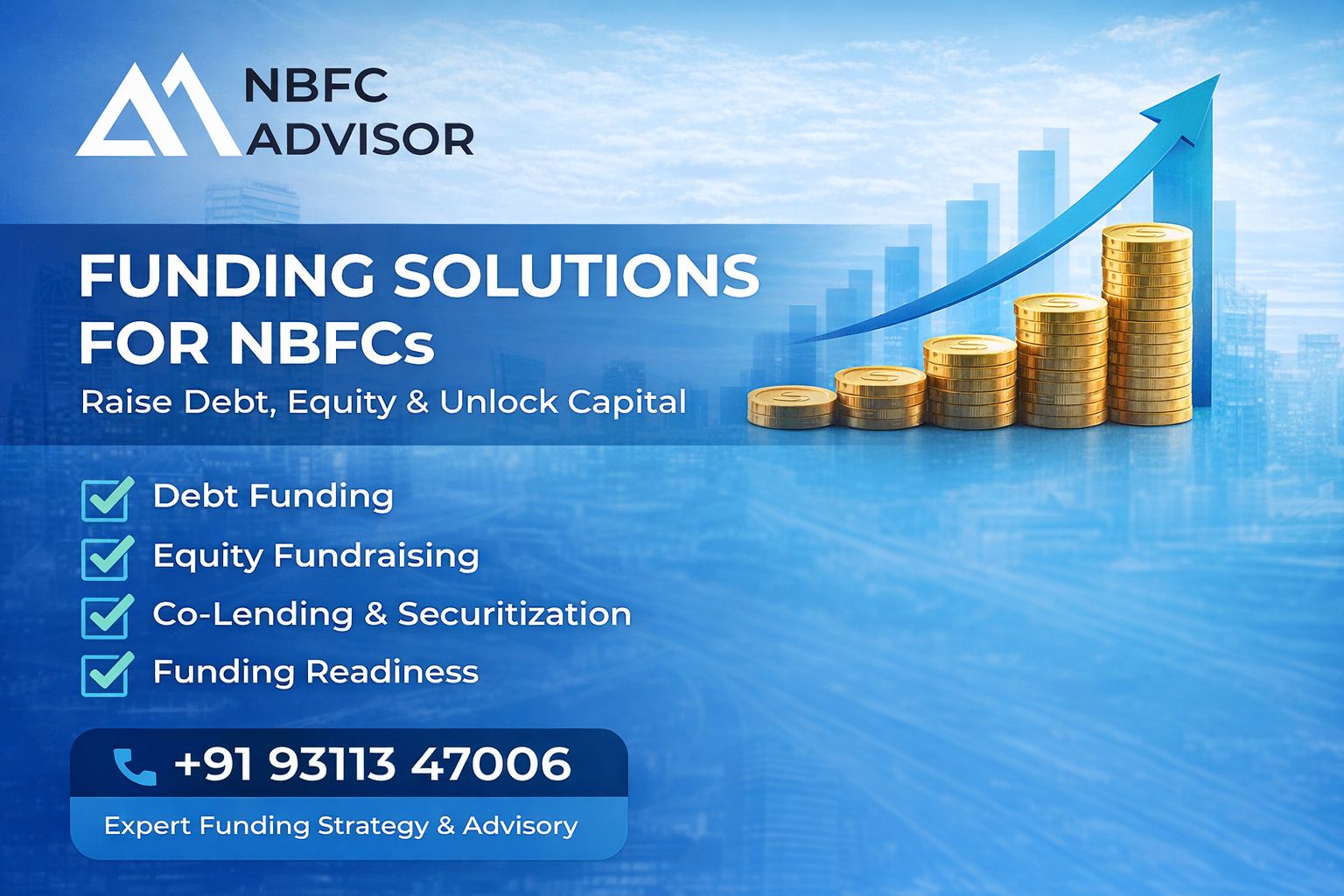 NBFC ADVISOR

FUNDING SOLUTIONS FOR NBFCs

Raise Debt, Equity & Unlock Capital

Debt Funding
Equity Fundraising
Co-Lending & Securitization
Funding Readiness

+91 93113 47006

Expert Funding Strategy & Advisory